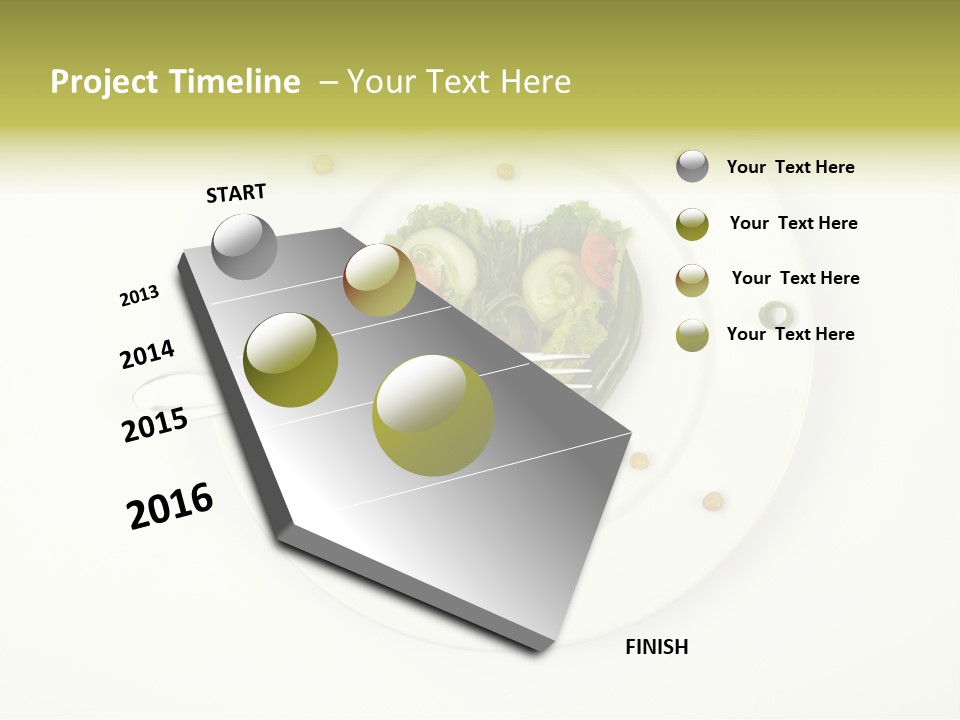 Project Timeline – Your Text Here

START

2013

2014

2015

2016

FINISH

Your Text Here

Your Text Here

Your Text Here

Your Text Here